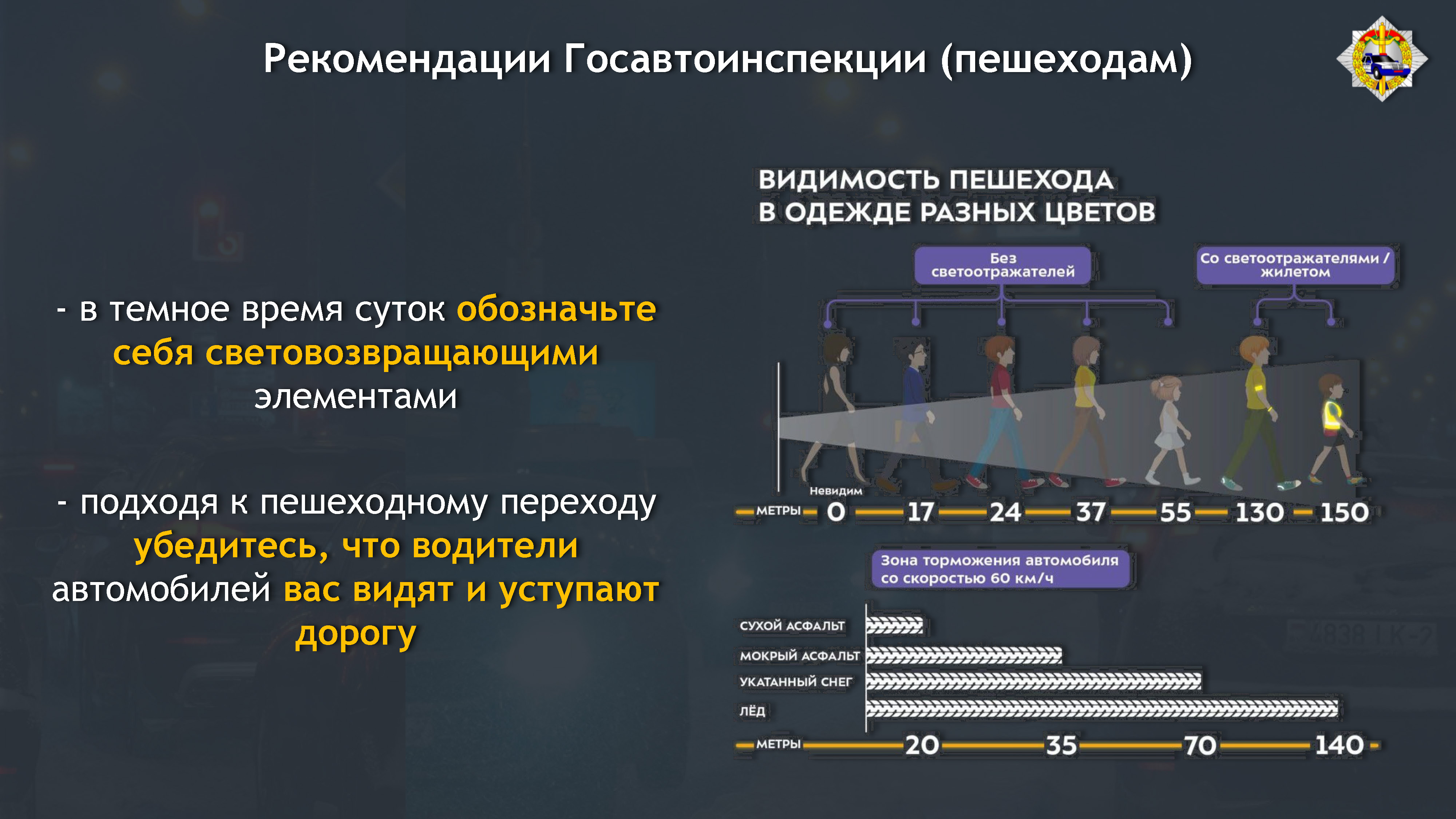 Рекомендации Госавтоинспекции (пешеходам)

- в темное время суток обозначьте себя световозвращающими элементами

- подходя к пешеходному переходу убедитесь, что водители автомобилей вас видят и уступают дорогу

ВИДИМОСТЬ ПЕШЕХОДА В ОДЕЖДЕ РАЗНЫХ ЦВЕТОВ

Без светоотражателей

Со светоотражателями / жилетом

Невидим

МЕТРЫ 0 17 24 37 55 130 150

Зона торможения автомобиля со скоростью 60 км/ч

СУХОЙ АСФАЛЬТ

МОКРЫЙ АСФАЛЬТ

УКАТАННЫЙ СНЕГ

ЛЁД

МЕТРЫ 20 35 70 140